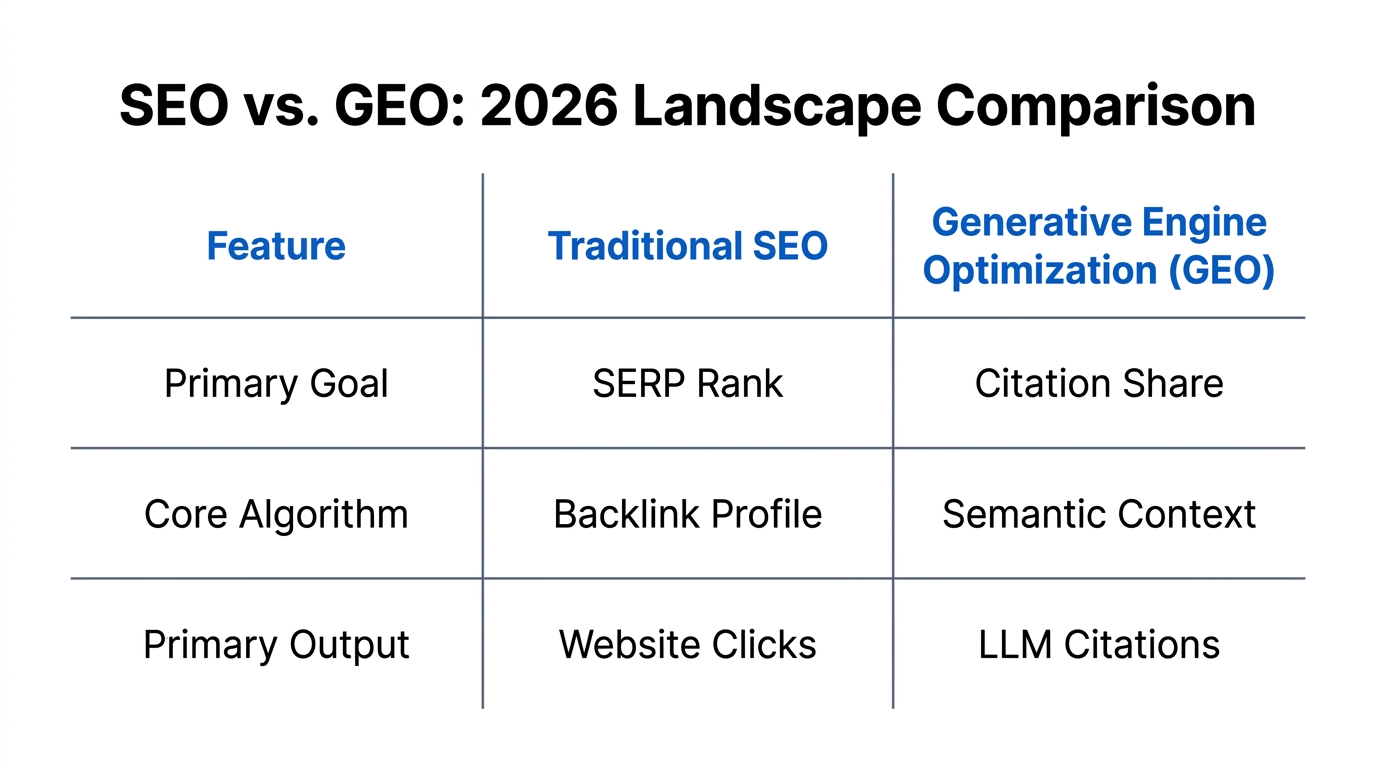 SEO vs. GEO: 2026 Landscape Comparison

| Feature | Traditional SEO | Generative Engine Optimization (GEO) |
|---|---|---|
| Primary Goal | SERP Rank | Citation Share |
| Core Algorithm | Backlink Profile | Semantic Context |
| Primary Output | Website Clicks | LLM Citations |